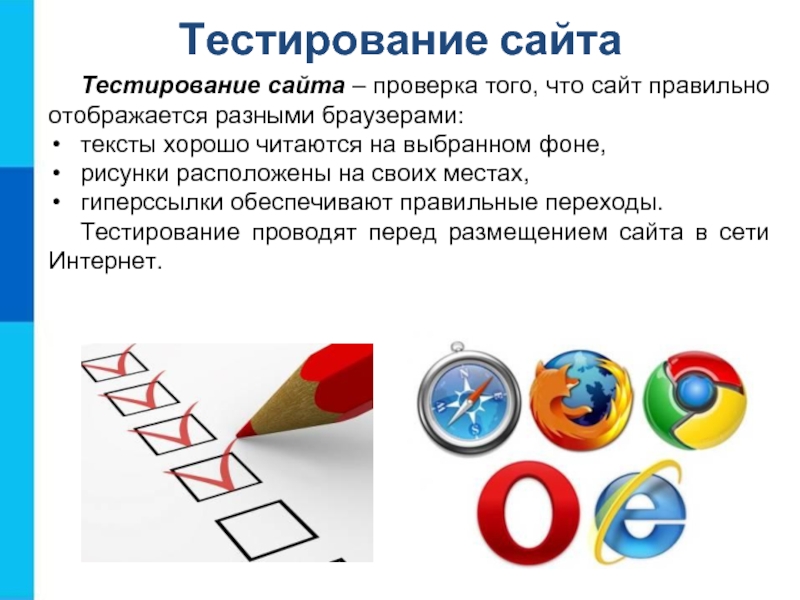 Тестирование сайта

Тестирование сайта – проверка того, что сайт правильно отображается разными браузерами:
• тексты хорошо читаются на выбранном фоне,
• рисунки расположены на своих местах,
• гиперссылки обеспечивают правильные переходы.

Тестирование проводят перед размещением сайта в сети Интернет.